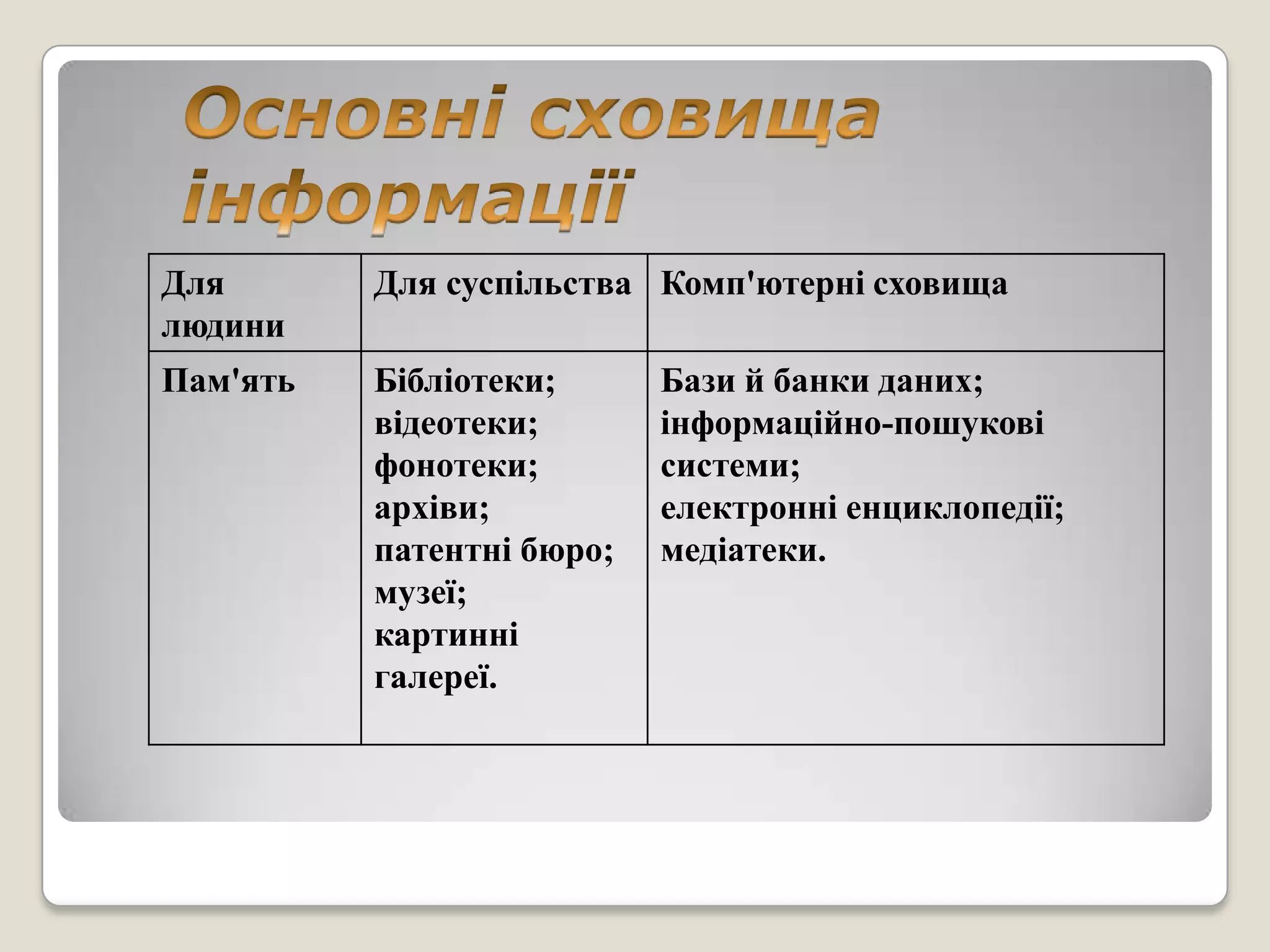 Основні сховища інформації

| Для людини | Для суспільства | Комп'ютерні сховища |
|---|---|---|
| Пам'ять | Бібліотеки; відеотеки; фонотеки; архіви; патентні бюро; музеї; картинні галереї. | Бази й банки даних; інформаційно-пошукові системи; електронні енциклопедії; медіатеки. |